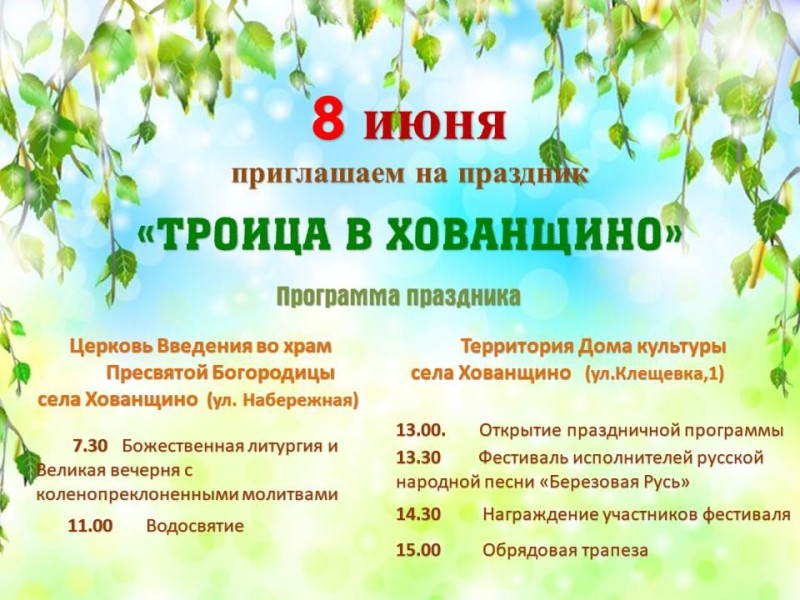 8 июня
приглашаем на праздник
«ТРОИЦА В ХОВАНЩИНО»
Программа праздника

Церковь Введения во храм Пресвятой Богородицы села Хованщино (ул. Набережная)

7.30 Божественная литургия и Великая вечерня с коленопреклоненными молитвами

11.00 Водосвятие

Территория Дома культуры села Хованщино (ул.Клещевка,1)

13.00. Открытие праздничной программы

13.30 Фестиваль исполнителей русской народной песни «Березовая Русь»

14.30 Награждение участников фестиваля

15.00 Обрядовая трапеза